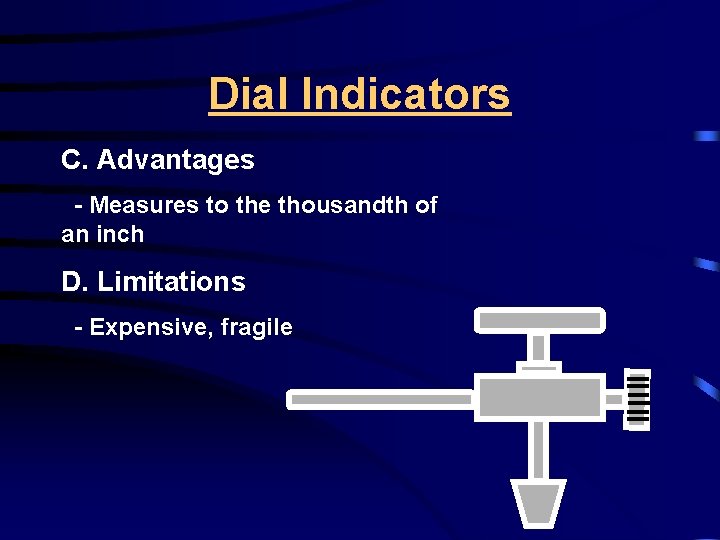 Dial Indicators

C. Advantages

- Measures to the thousandth of an inch

D. Limitations

- Expensive, fragile